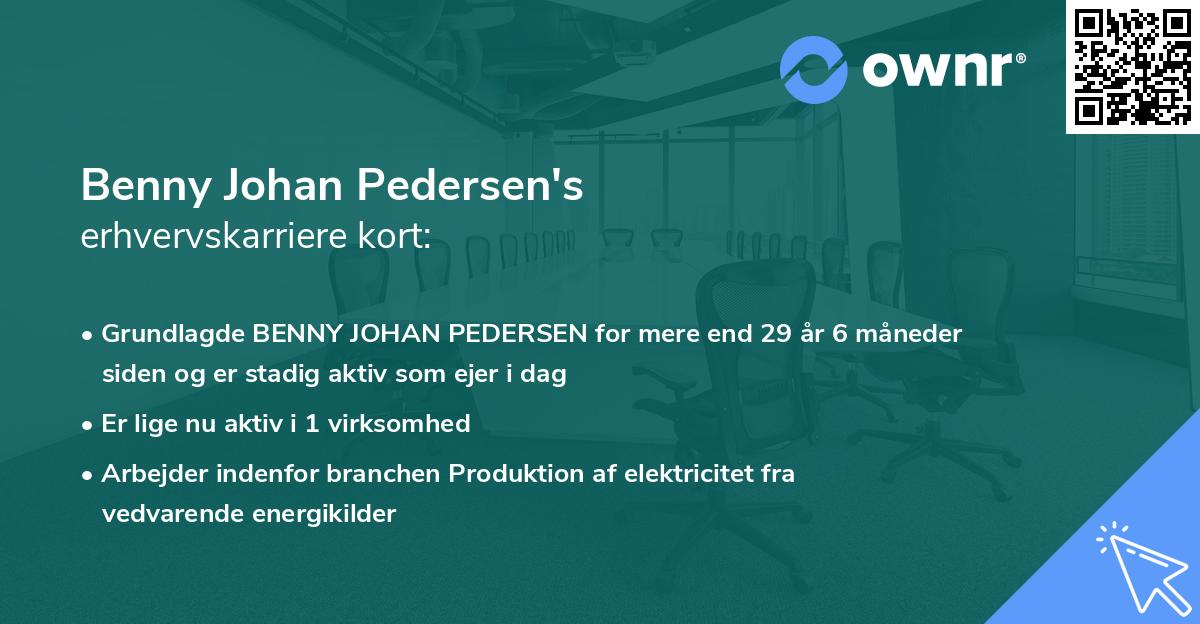 ownr®

Benny Johan Pedersen's
erhvervskarriere kort:

• Grundlagde BENNY JOHAN PEDERSEN for mere end 29 år 6 måneder siden og er stadig aktiv som ejer i dag

• Er lige nu aktiv i 1 virksomhed

• Arbejder indenfor branchen Produktion af elektricitet fra vedvarende energikilder